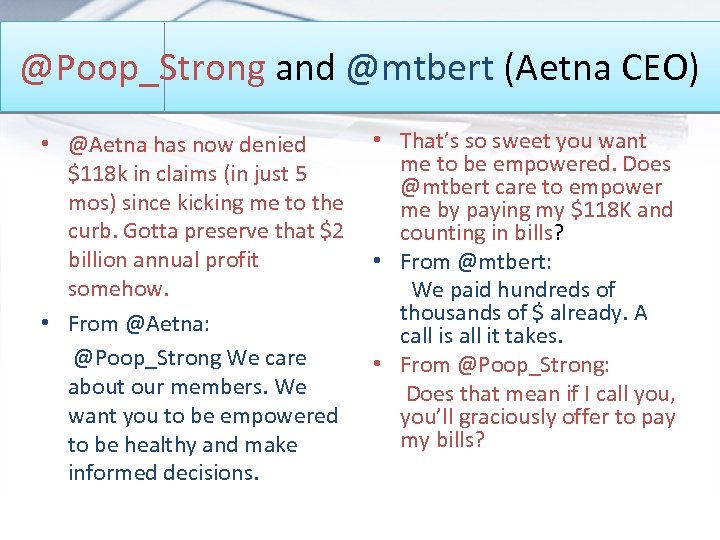 @Poop_Strong and @mtbert (Aetna CEO)

• @Aetna has now denied \$118k in claims (in just 5 mos) since kicking me to the curb. Gotta preserve that \$2 billion annual profit somehow.

• From @Aetna:

@Poop_Strong We care about our members. We want you to be empowered to be healthy and make informed decisions.

• That's so sweet you want me to be empowered. Does @mtbert care to empower me by paying my \$118K and counting in bills?

• From @mtbert:

We paid hundreds of thousands of \$ already. A call is all it takes.

• From @Poop_Strong:

Does that mean if I call you, you'll graciously offer to pay my bills?